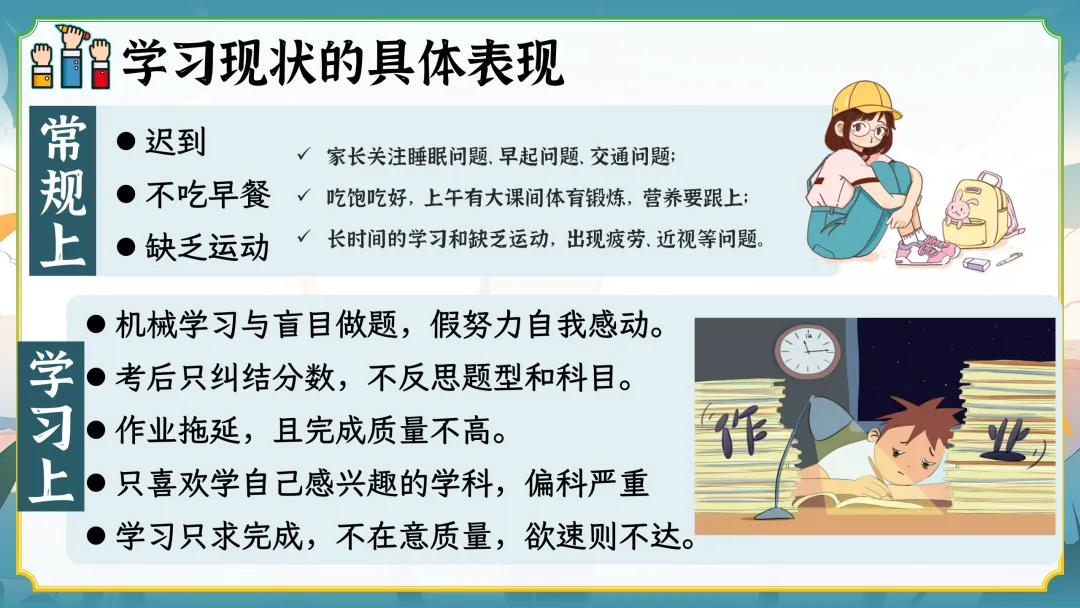 学习现状的具体表现

常规上

● 迟到
● 不吃早餐
● 缺乏运动

✓ 家长关注睡眠问题、早起问题、交通问题;
✓ 吃饱吃好，上午有大课间体育锻炼，营养要跟上;
✓ 长时间的学习和缺乏运动，出现疲劳、近视等问题。

学习上

● 机械学习与盲目做题，假努力自我感动。
● 考后只纠结分数，不反思题型和科目。
● 作业拖延，且完成质量不高。
● 只喜欢学自己感兴趣的学科，偏科严重
● 学习只求完成，不在意质量，欲速则不达。

作 业